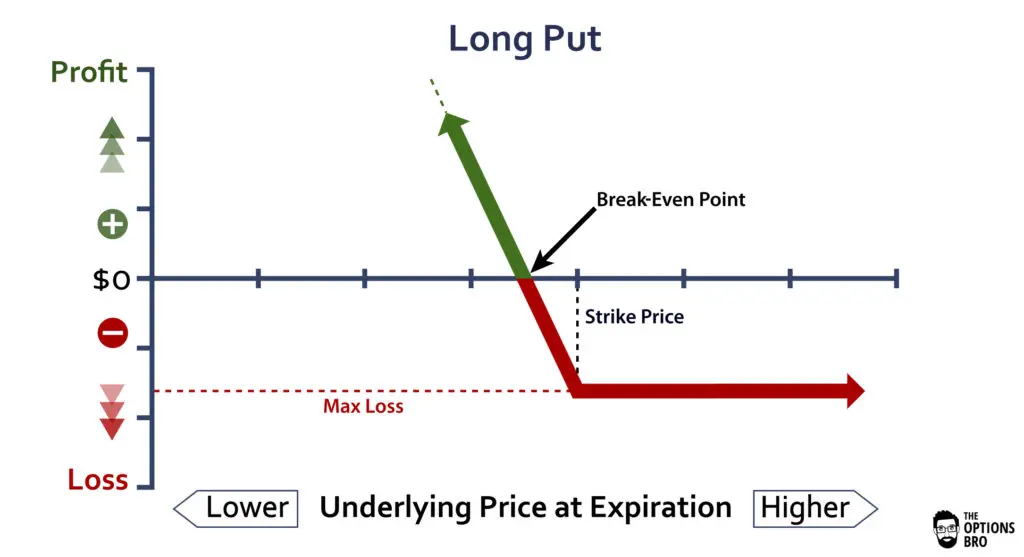 Long Put

Profit

Break-Even Point

$0

Strike Price

Max Loss

Loss

Lower

Underlying Price at Expiration

Higher

THE OPTIONS BRO